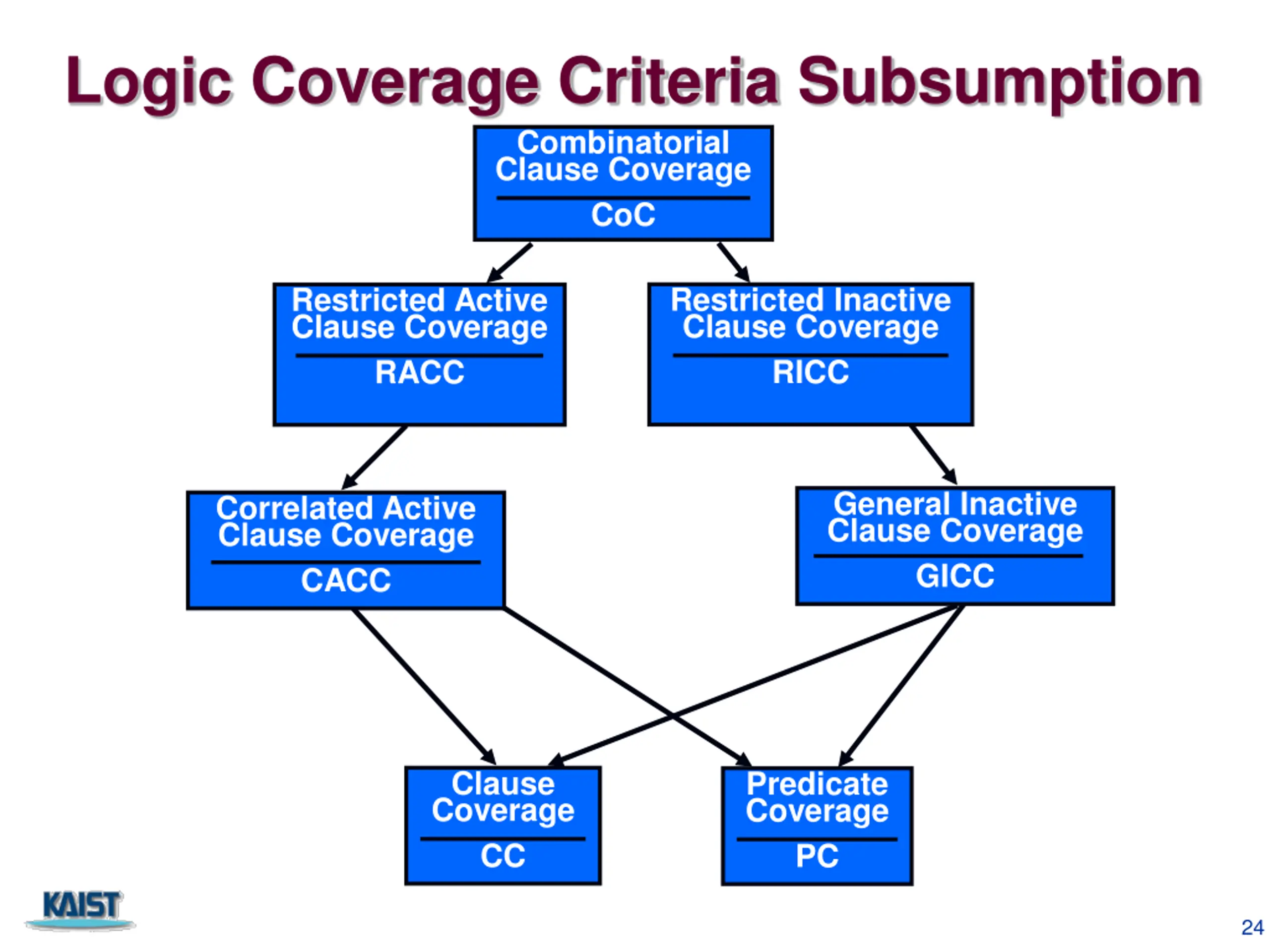 Logic Coverage Criteria Subsumption

Combinatorial Clause Coverage
CoC

Restricted Active Clause Coverage
RACC

Restricted Inactive Clause Coverage
RICC

Correlated Active Clause Coverage
CACC

General Inactive Clause Coverage
GICC

Clause Coverage
CC

Predicate Coverage
PC

KAIST

24